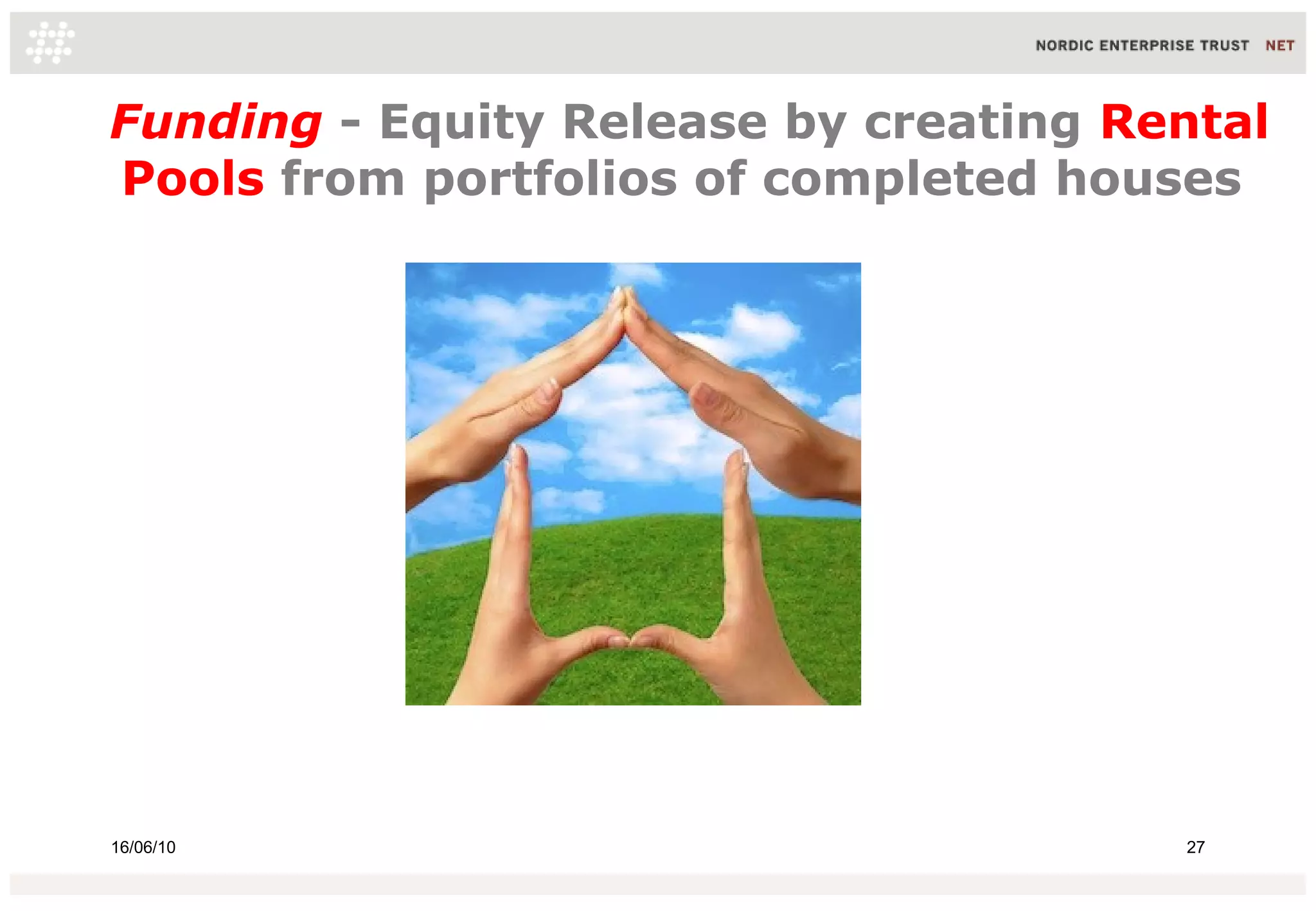 NORDIC ENTERPRISE TRUST NET

Funding - Equity Release by creating Rental Pools from portfolios of completed houses

16/06/10

27